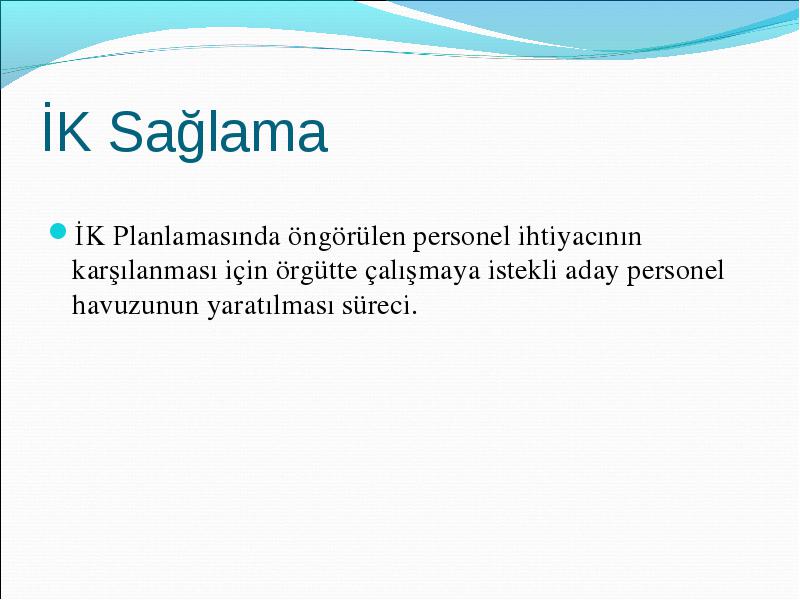 İK Sağlama

İK Planlamasında öngörülen personel ihtiyacının karşılanması için örgütte çalışmaya istekli aday personel havuzunun yaratılması süreci.